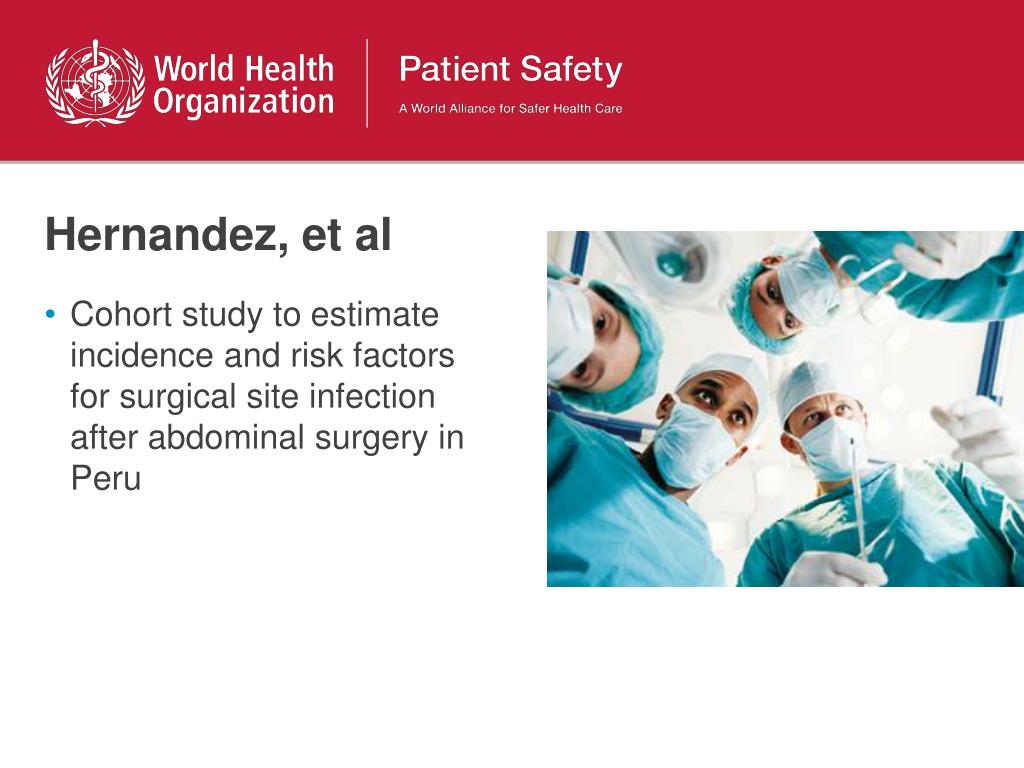 World Health Organization

Patient Safety
A World Alliance for Safer Health Care

Hernandez, et al

• Cohort study to estimate incidence and risk factors for surgical site infection after abdominal surgery in Peru